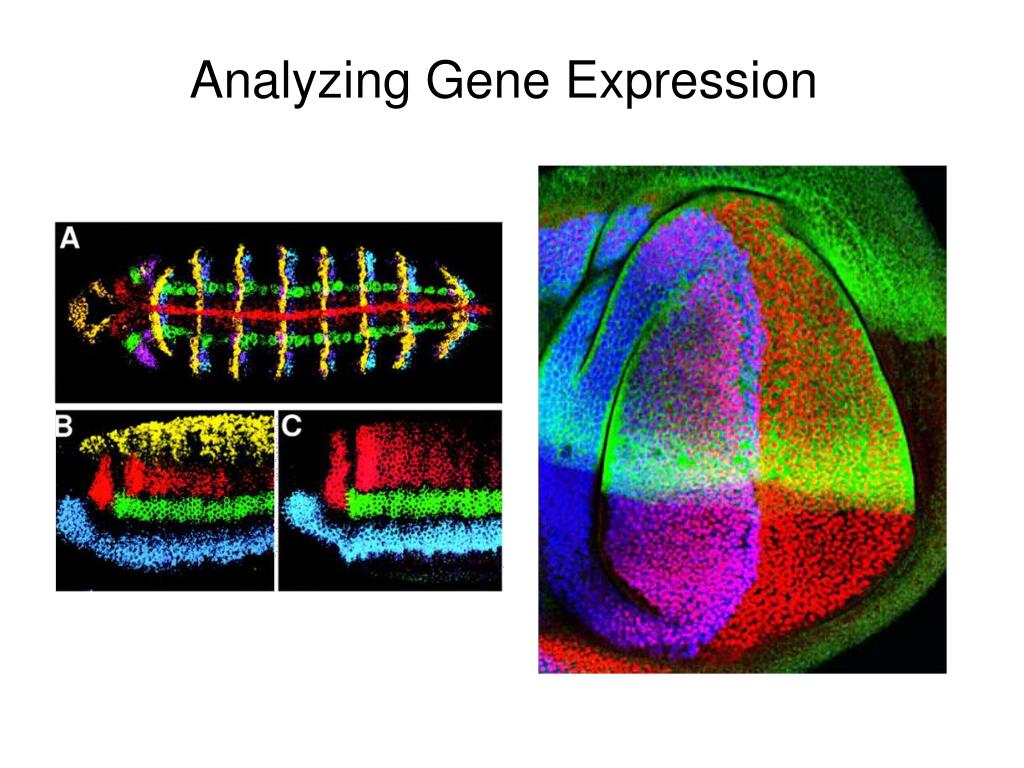 Analyzing Gene Expression

A

B

C